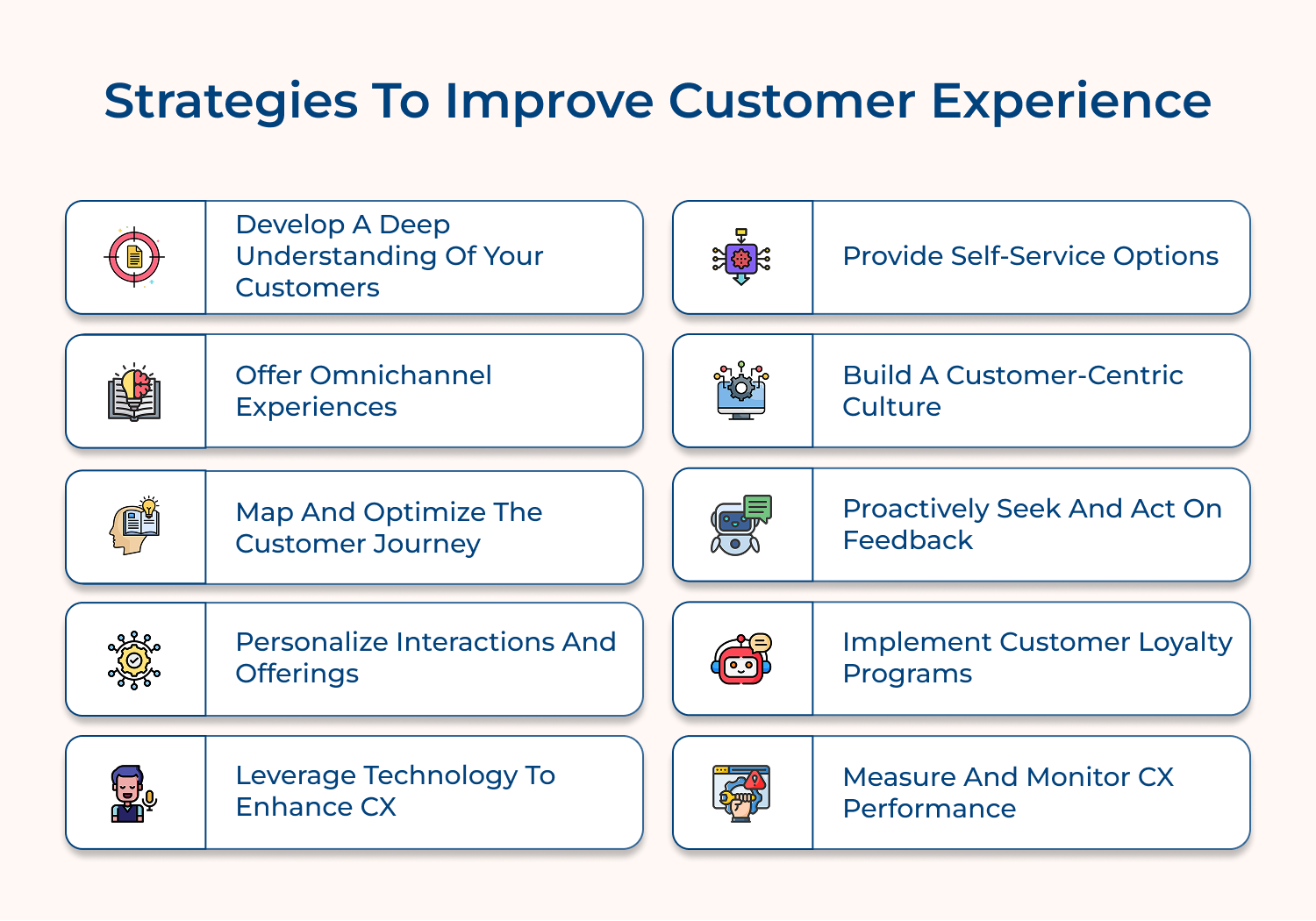 Strategies To Improve Customer Experience

Develop A Deep Understanding Of Your Customers

Offer Omnichannel Experiences

Map And Optimize The Customer Journey

Personalize Interactions And Offerings

Leverage Technology To Enhance CX

Provide Self-Service Options

Build A Customer-Centric Culture

Proactively Seek And Act On Feedback

Implement Customer Loyalty Programs

Measure And Monitor CX Performance